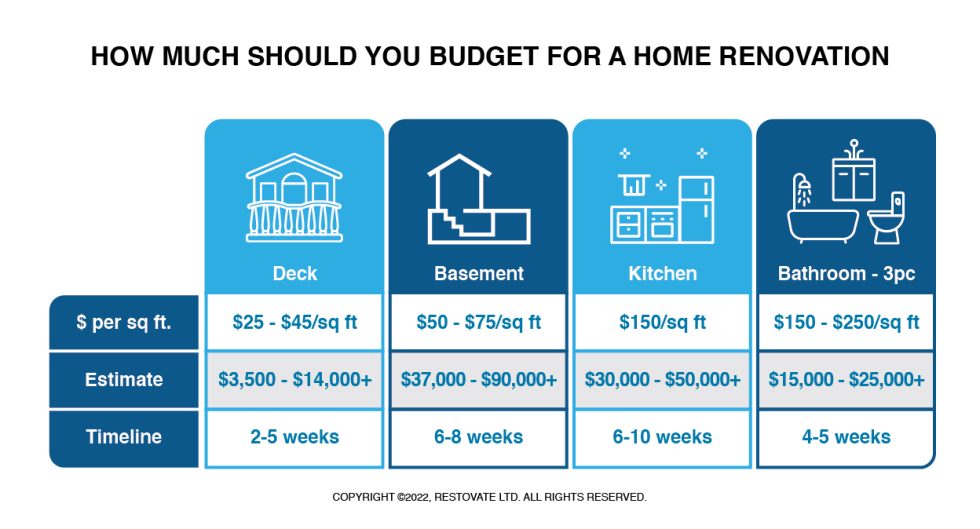 HOW MUCH SHOULD YOU BUDGET FOR A HOME RENOVATION

| | Deck | Basement | Kitchen | Bathroom - 3pc |
|---|---|---|---|---|
| \$ per sq ft. | \$25 - \$45/sq ft | \$50 - \$75/sq ft | \$150/sq ft | \$150 - \$250/sq ft |
| Estimate | \$3,500 - \$14,000+ | \$37,000 - \$90,000+ | \$30,000 - \$50,000+ | \$15,000 - \$25,000+ |
| Timeline | 2-5 weeks | 6-8 weeks | 6-10 weeks | 4-5 weeks |

COPYRIGHT ©2022, RESTOVATE LTD. ALL RIGHTS RESERVED.